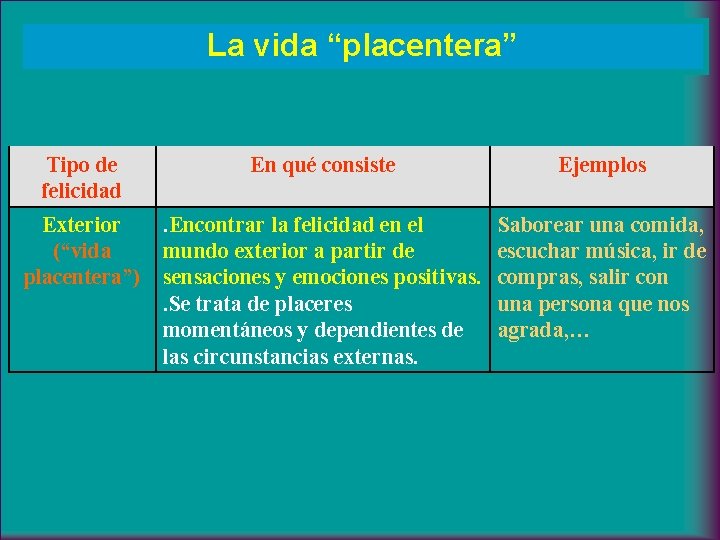 La vida “placentera”

| Tipo de felicidad | En qué consiste | Ejemplos |
|---|---|---|
| Exterior (“vida placentera”) | .Encontrar la felicidad en el mundo exterior a partir de sensaciones y emociones positivas. .Se trata de placeres momentáneos y dependientes de las circunstancias externas. | Saborear una comida, escuchar música, ir de compras, salir con una persona que nos agrada,… |